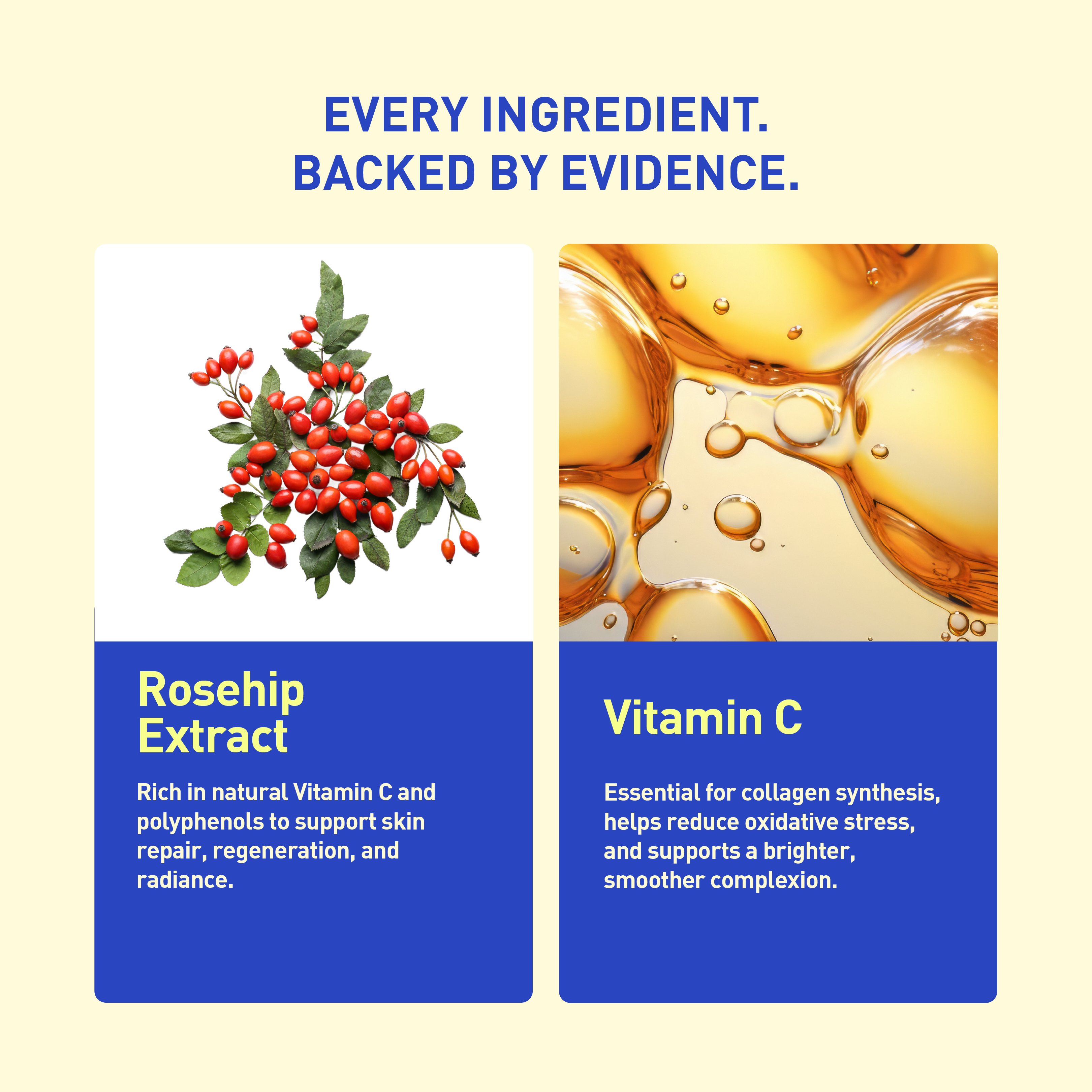 EVERY INGREDIENT.
BACKED BY EVIDENCE.

Rosehip Extract

Rich in natural Vitamin C and polyphenols to support skin repair, regeneration, and radiance.

Vitamin C

Essential for collagen synthesis, helps reduce oxidative stress, and supports a brighter, smoother complexion.